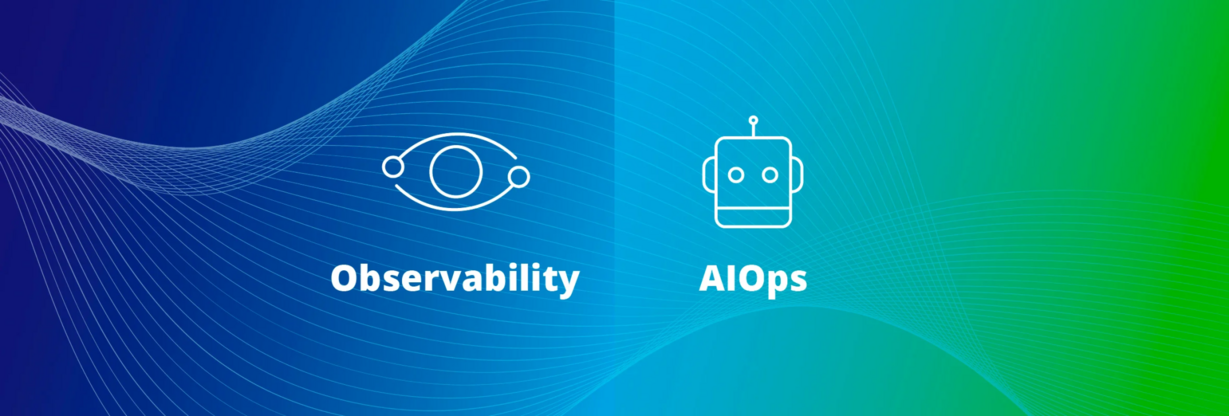 Observability

AIOps